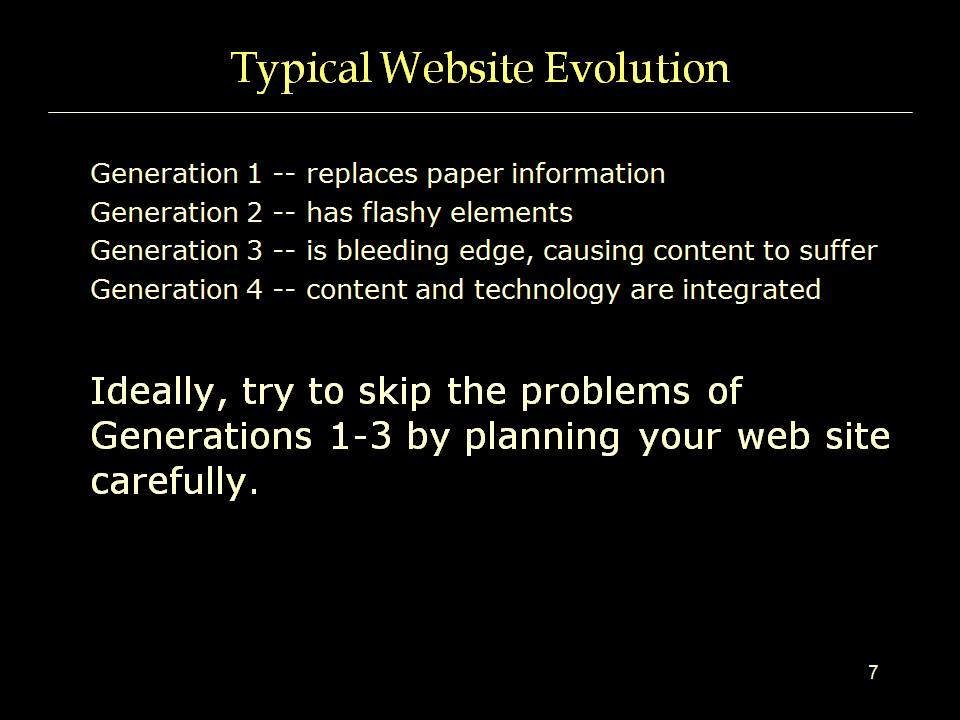 Typical Website Evolution

Generation 1 -- replaces paper information
Generation 2 -- has flashy elements
Generation 3 -- is bleeding edge, causing content to suffer
Generation 4 -- content and technology are integrated

Ideally, try to skip the problems of Generations 1-3 by planning your web site carefully.

7